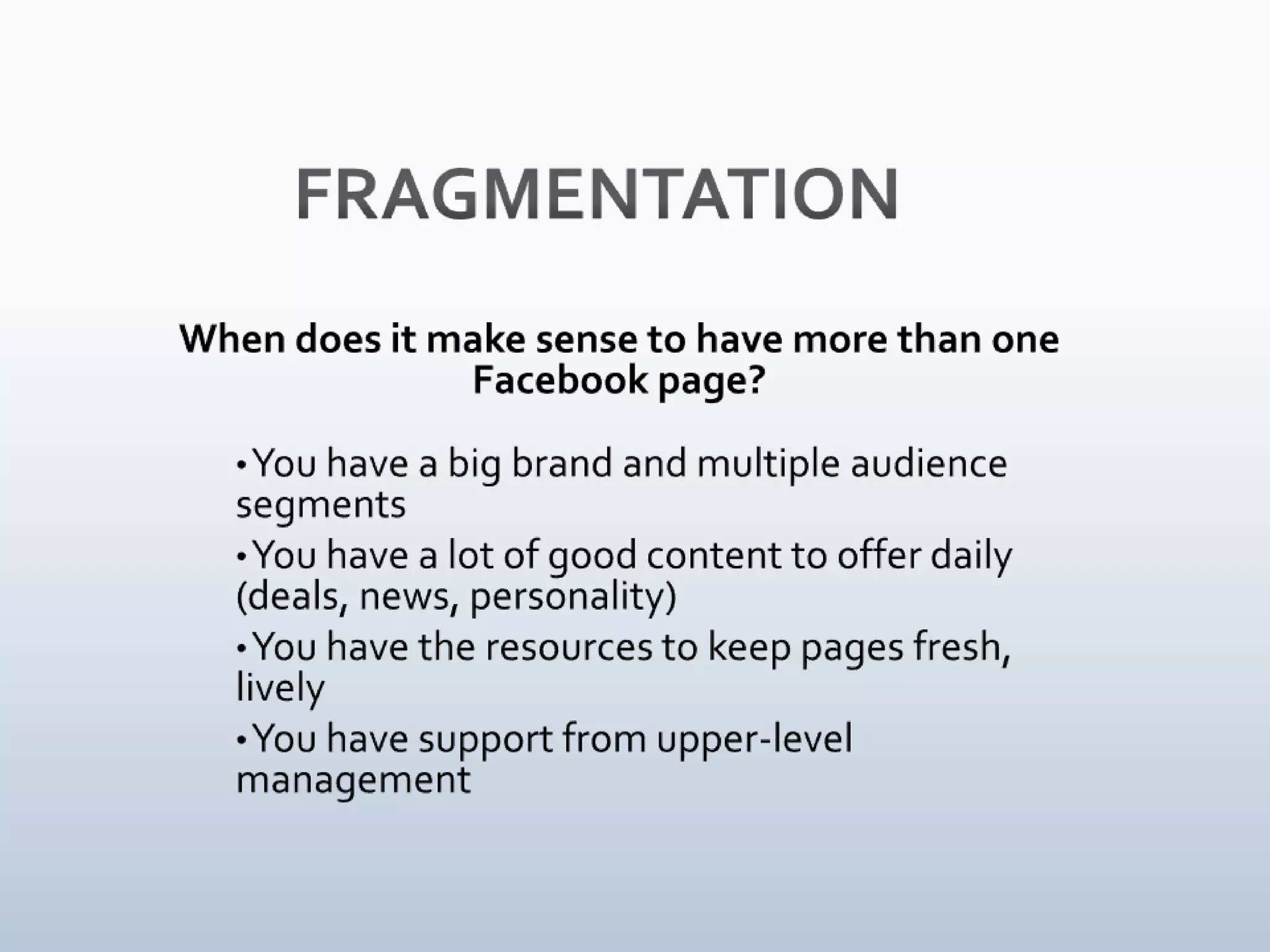 FRAGMENTATION

When does it make sense to have more than one Facebook page?

• You have a big brand and multiple audience segments
• You have a lot of good content to offer daily (deals, news, personality)
• You have the resources to keep pages fresh, lively
• You have support from upper-level management